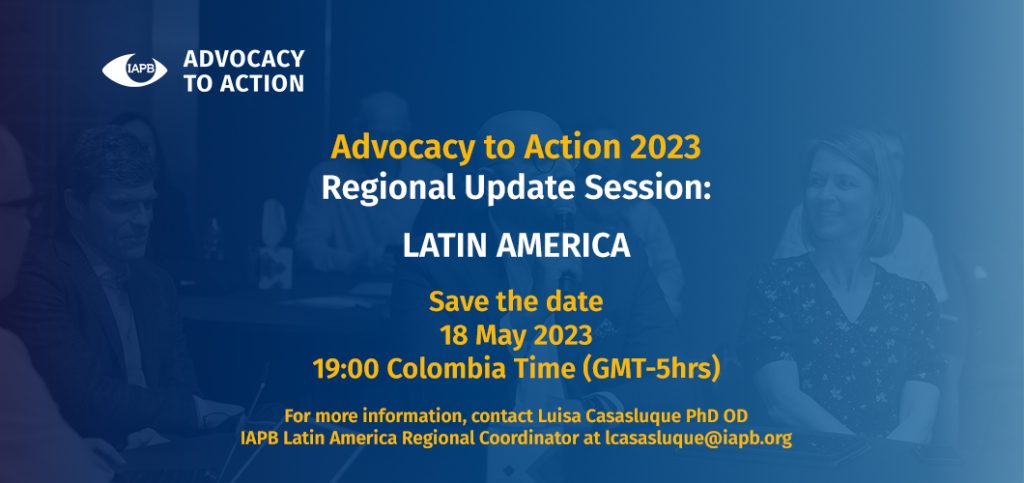 IAPB ADVOCACY TO ACTION

Advocacy to Action 2023
Regional Update Session:

LATIN AMERICA

Save the date
18 May 2023
19:00 Colombia Time (GMT-5hrs)

For more information, contact Luisa Casasluque PhD OD
IAPB Latin America Regional Coordinator at lcasasluque@iapb.org